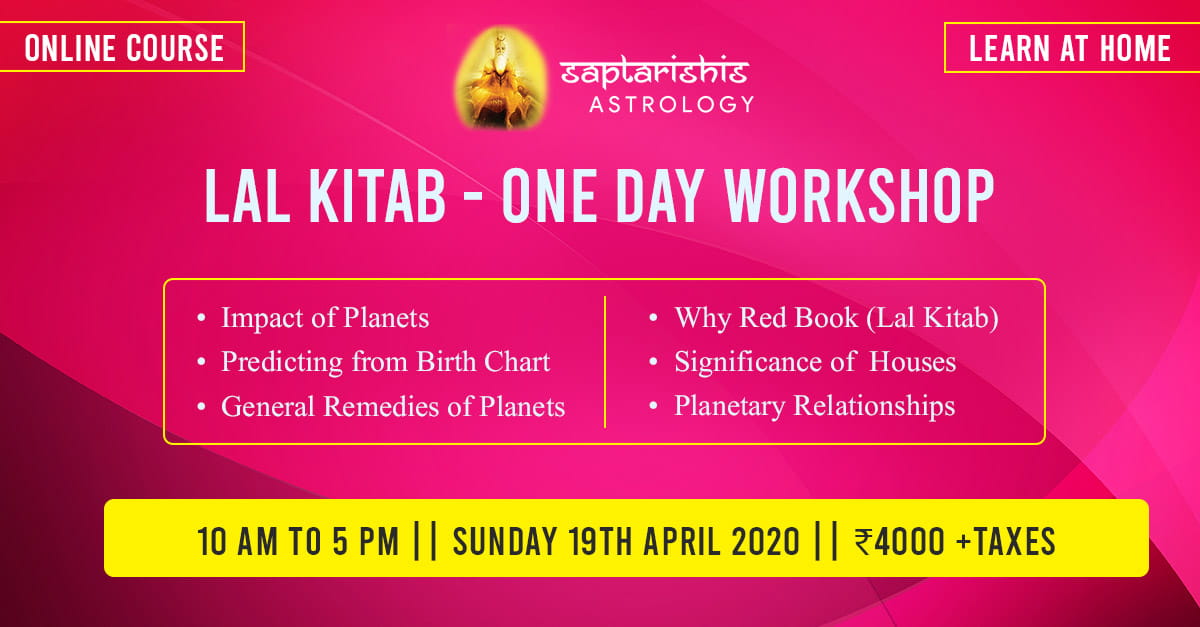 ONLINE COURSE

saptarishis ASTROLOGY

LEARN AT HOME

LAL KITAB - ONE DAY WORKSHOP

• Impact of Planets
• Predicting from Birth Chart
• General Remedies of Planets

• Why Red Book (Lal Kitab)
• Significance of Houses
• Planetary Relationships

10 AM TO 5 PM || SUNDAY 19TH APRIL 2020 || ₹4000 +TAXES